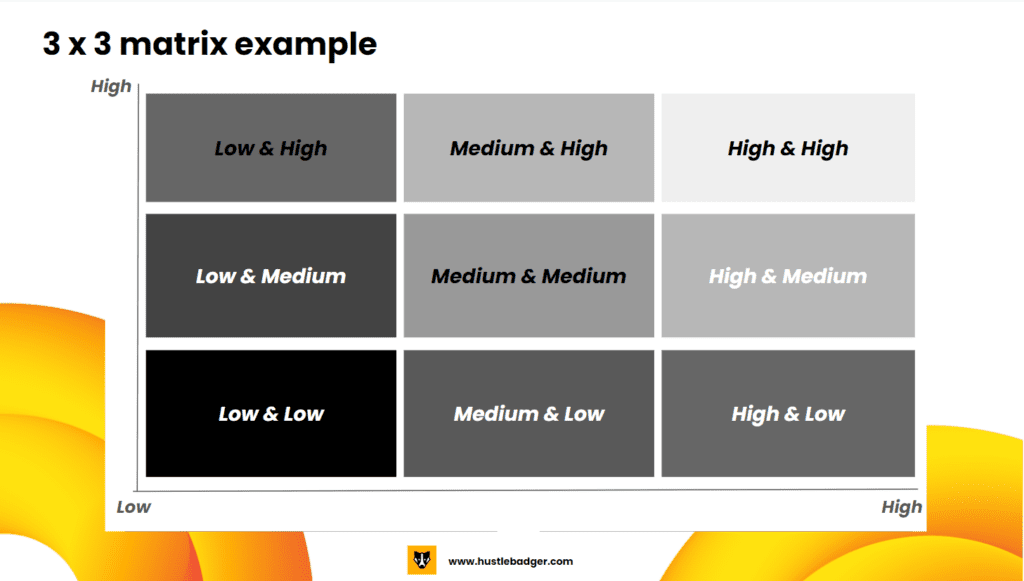 3 x 3 matrix example

High

| Low & High | Medium & High | High & High |
|---|---|---|
| Low & Medium | Medium & Medium | High & Medium |
| Low & Low | Medium & Low | High & Low |

Low

High

www.hustlebadger.com